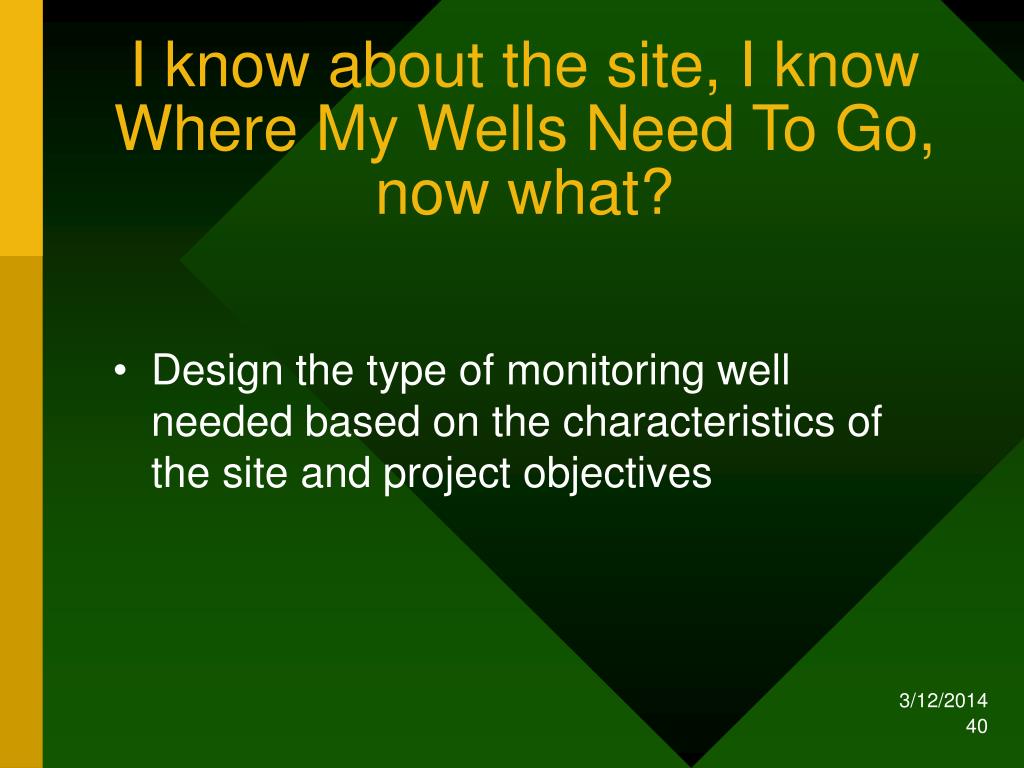 I know about the site, I know Where My Wells Need To Go, now what?

• Design the type of monitoring well needed based on the characteristics of the site and project objectives

3/12/2014
40